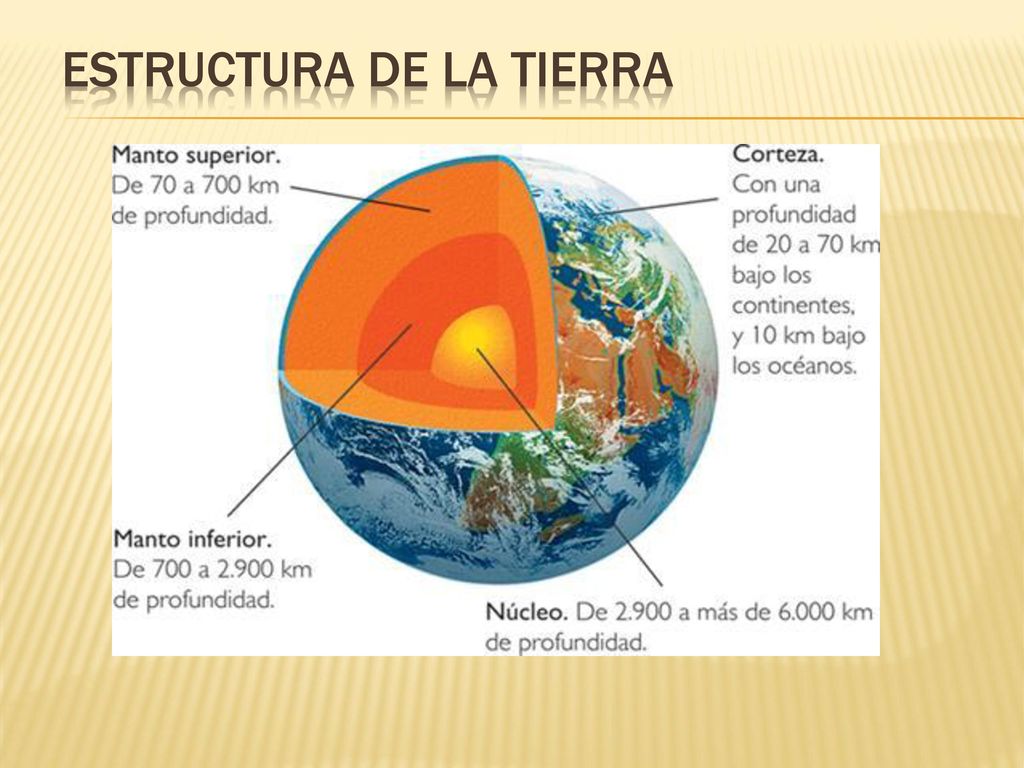 ESTRUCTURA DE LA TIERRA

Manto superior. De 70 a 700 km de profundidad.

Corteza. Con una profundidad de 20 a 70 km bajo los continentes, y 10 km bajo los océanos.

Manto inferior. De 700 a 2.900 km de profundidad.

Núcleo. De 2.900 a más de 6.000 km de profundidad.